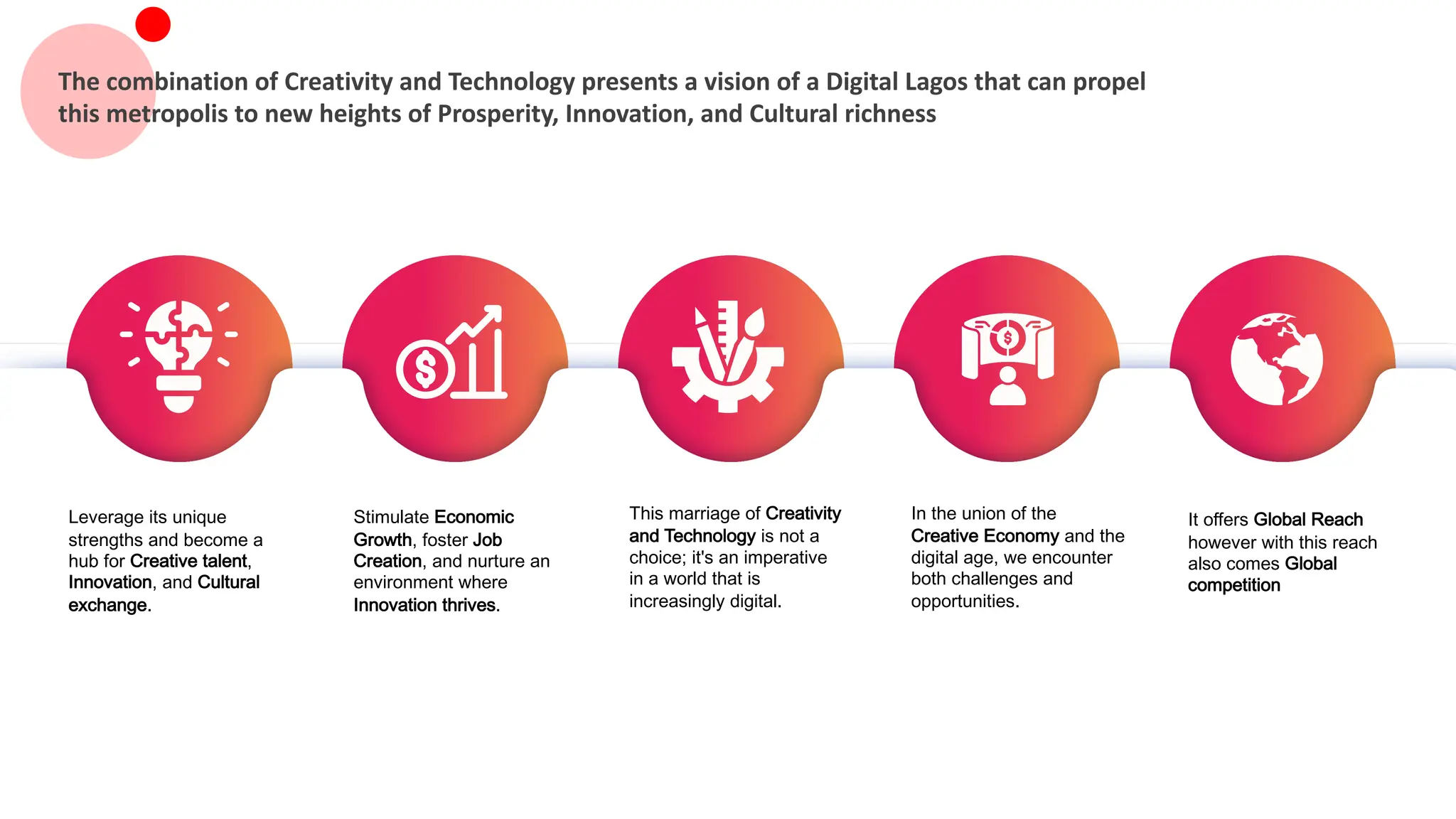 The combination of Creativity and Technology presents a vision of a Digital Lagos that can propel this metropolis to new heights of Prosperity, Innovation, and Cultural richness

Leverage its unique strengths and become a hub for Creative talent, Innovation, and Cultural exchange.

Stimulate Economic Growth, foster Job Creation, and nurture an environment where Innovation thrives.

This marriage of Creativity and Technology is not a choice; it's an imperative in a world that is increasingly digital.

In the union of the Creative Economy and the digital age, we encounter both challenges and opportunities.

It offers Global Reach however with this reach also comes Global competition